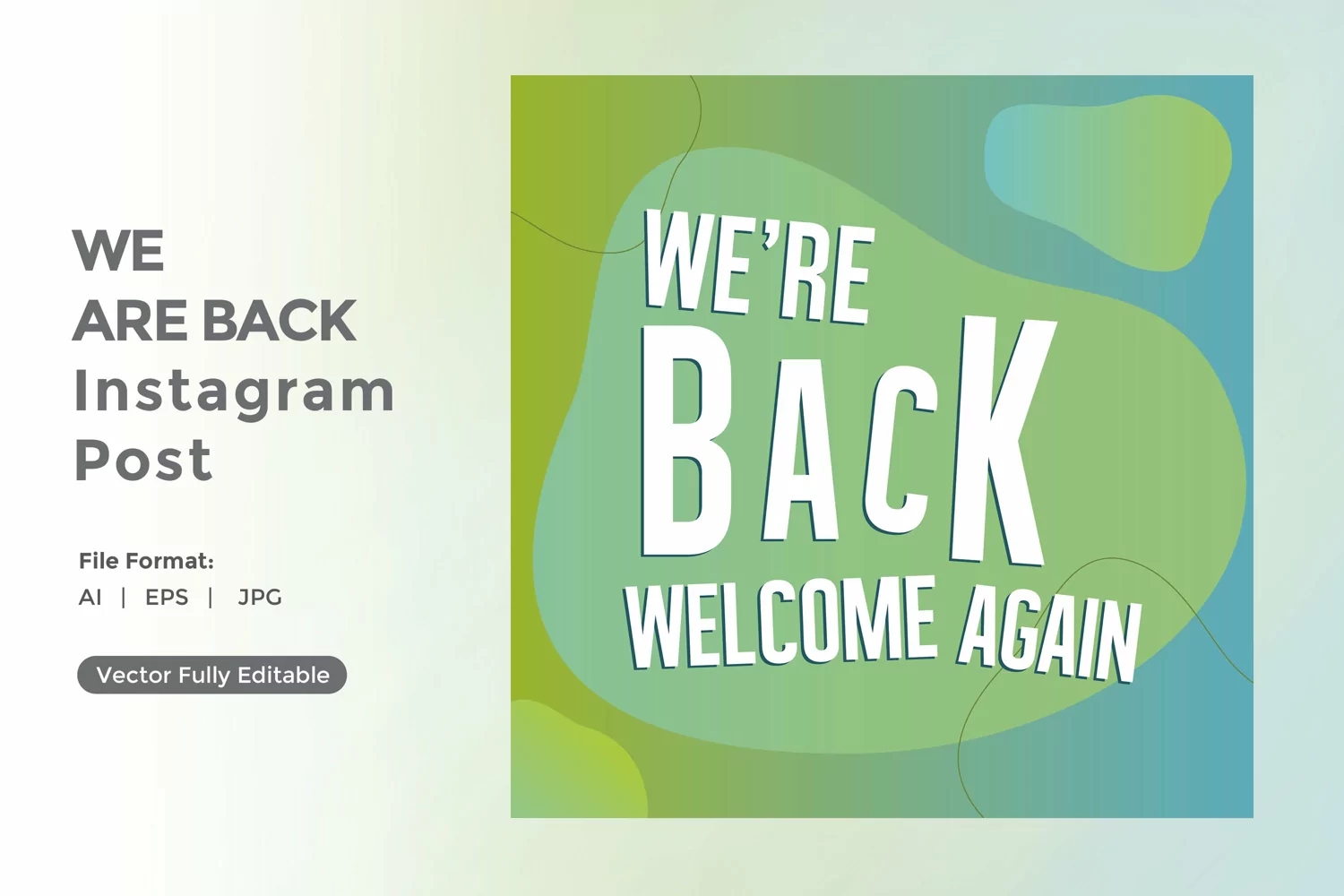 WE
ARE BACK
Instagram
Post

File Format:
AI | EPS | JPG

Vector Fully Editable

WE'RE
BACK
WELCOME AGAIN